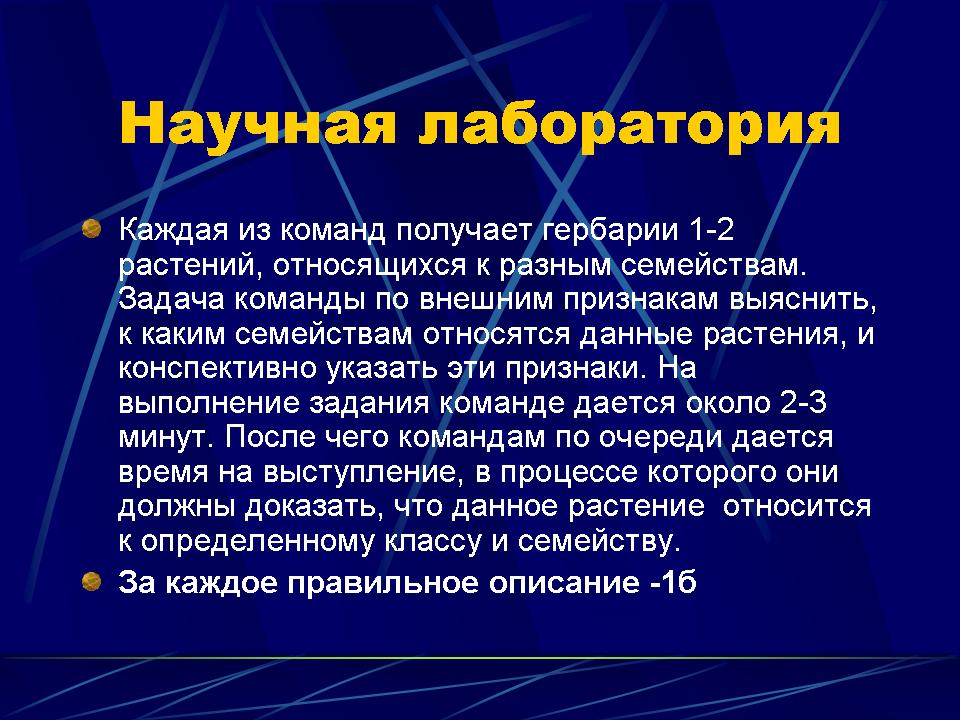 Научная лаборатория

Каждая из команд получает гербарии 1-2 растений, относящихся к разным семействам. Задача команды по внешним признакам выяснить, к каким семействам относятся данные растения, и конспективно указать эти признаки. На выполнение задания команде дается около 2-3 минут. После чего командам по очереди дается время на выступление, в процессе которого они должны доказать, что данное растение относится к определенному классу и семейству.

За каждое правильное описание -1б